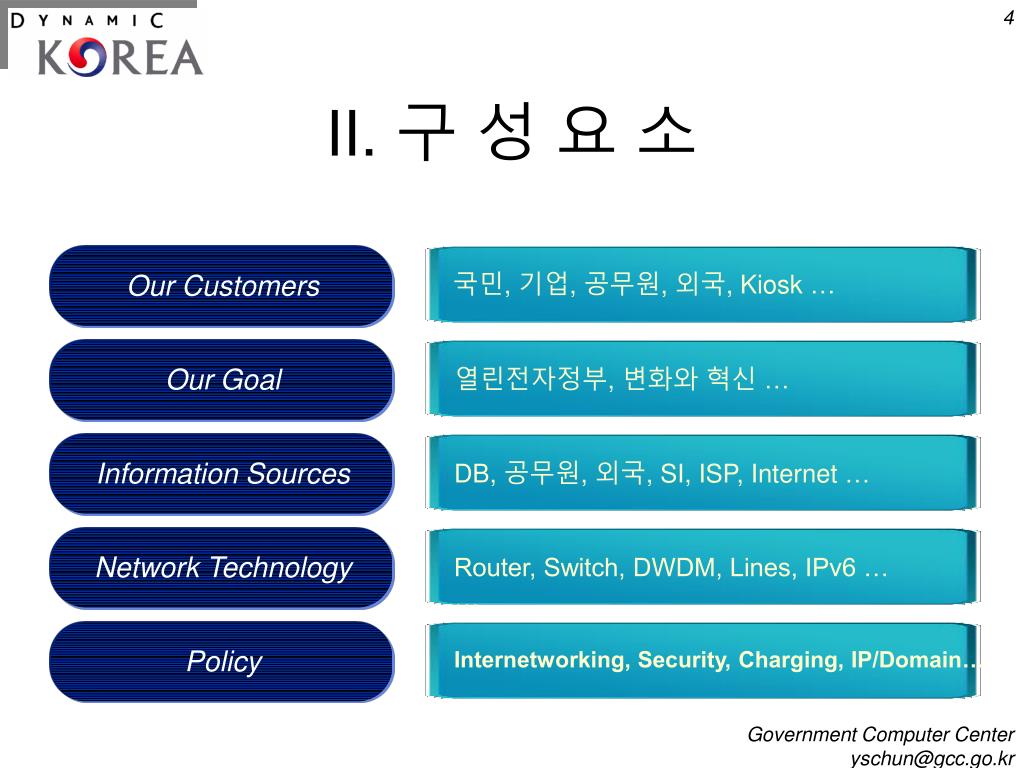 DYNAMIC KOREA

4

II. 구 성 요 소

Our Customers

국민, 기업, 공무원, 외국, Kiosk …

Our Goal

열린전자정부, 변화와 혁신 …

Information Sources

DB, 공무원, 외국, SI, ISP, Internet …

Network Technology

Router, Switch, DWDM, Lines, IPv6 …

Policy

Internetworking, Security, Charging, IP/Domain…

Government Computer Center
yschun@gcc.go.kr